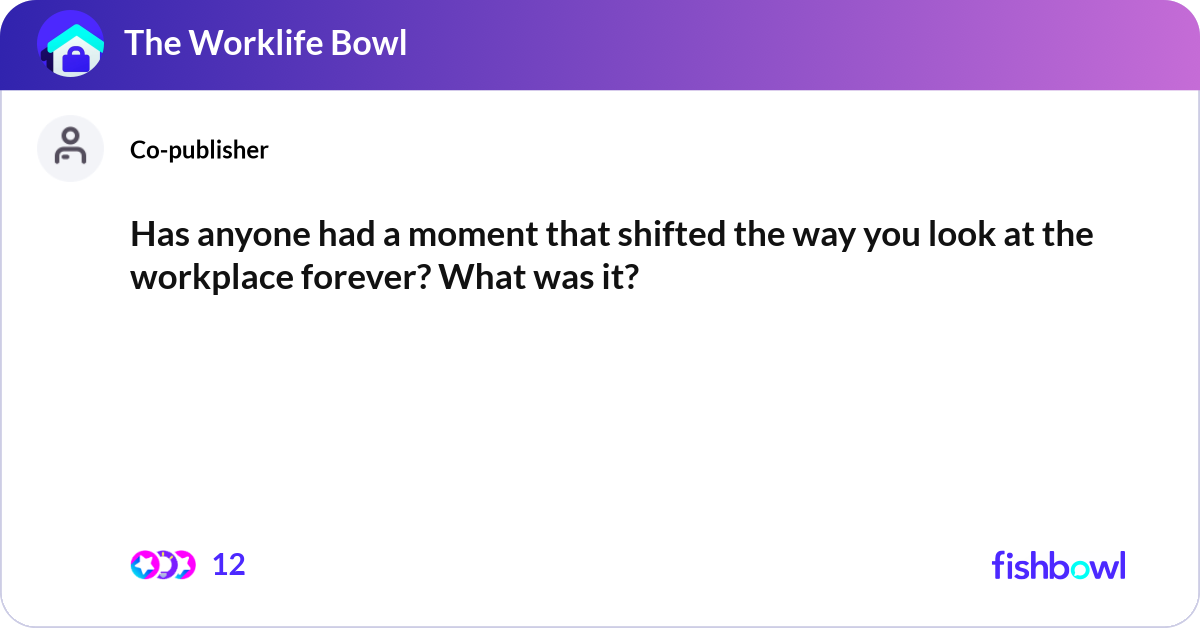 The Worklife Bowl

Co-publisher

Has anyone had a moment that shifted the way you look at the workplace forever? What was it?

12

fishbowl